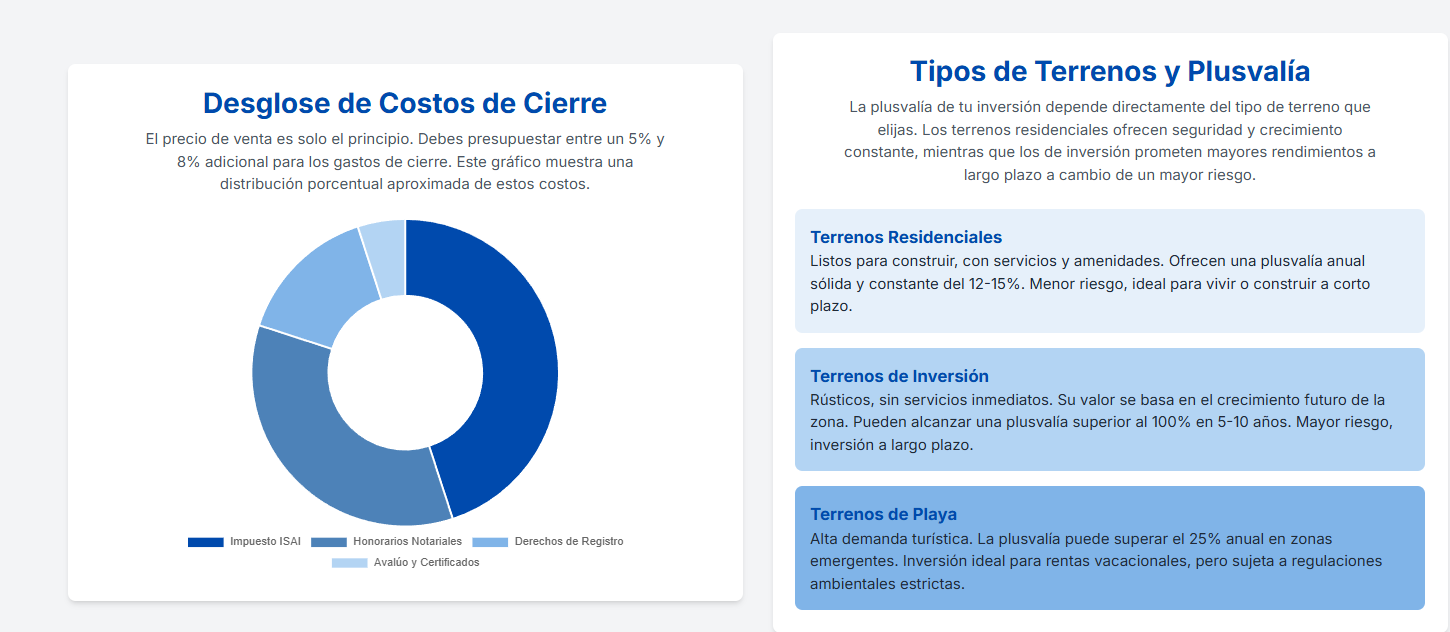 Desglose de Costos de Cierre

El precio de venta es solo el principio. Debes presupuestar entre un 5% y 8% adicional para los gastos de cierre. Este gráfico muestra una distribución porcentual aproximada de estos costos.

Impuesto ISAI
Honorarios Notariales
Derechos de Registro
Avalúo y Certificados

Tipos de Terrenos y Plusvalía

La plusvalía de tu inversión depende directamente del tipo de terreno que elijas. Los terrenos residenciales ofrecen seguridad y crecimiento constante, mientras que los de inversión prometen mayores rendimientos a largo plazo a cambio de un mayor riesgo.

Terrenos Residenciales
Listos para construir, con servicios y amenidades. Ofrecen una plusvalía anual sólida y constante del 12-15%. Menor riesgo, ideal para vivir o construir a corto plazo.

Terrenos de Inversión
Rústicos, sin servicios inmediatos. Su valor se basa en el crecimiento futuro de la zona. Pueden alcanzar una plusvalía superior al 100% en 5-10 años. Mayor riesgo, inversión a largo plazo.

Terrenos de Playa
Alta demanda turística. La plusvalía puede superar el 25% anual en zonas emergentes. Inversión ideal para rentas vacacionales, pero sujeta a regulaciones ambientales estrictas.